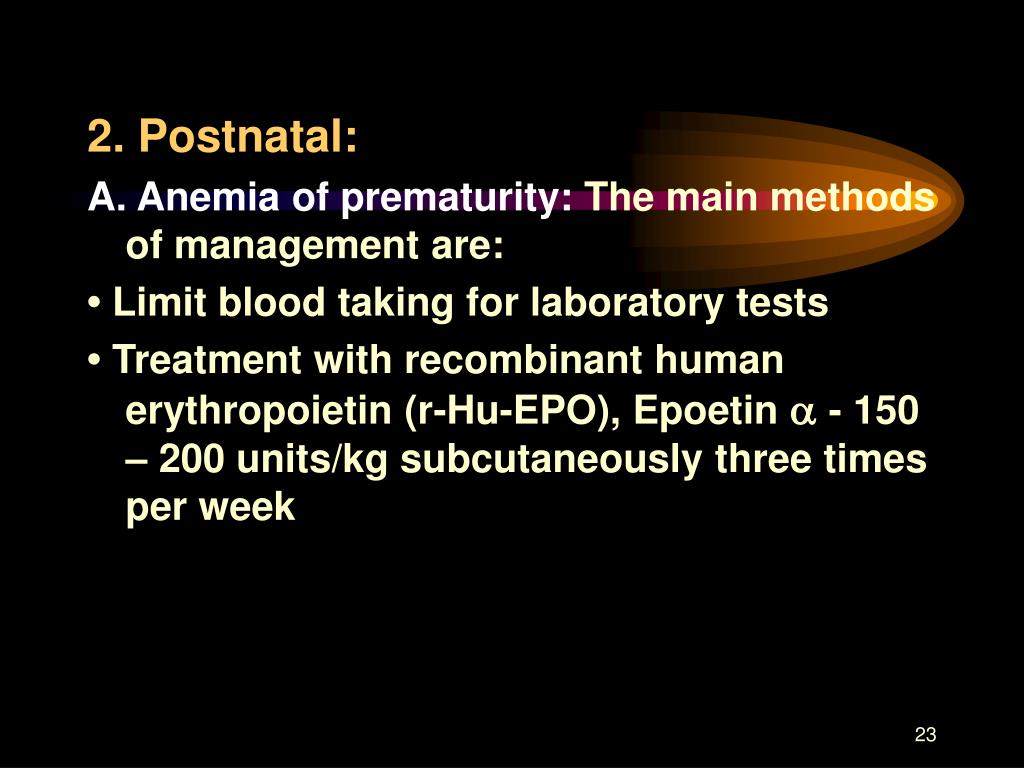 2. Postnatal:

A. Anemia of prematurity: The main methods of management are:

• Limit blood taking for laboratory tests

• Treatment with recombinant human erythropoietin (r-Hu-EPO), Epoetin $\alpha$ - 150 – 200 units/kg subcutaneously three times per week

23